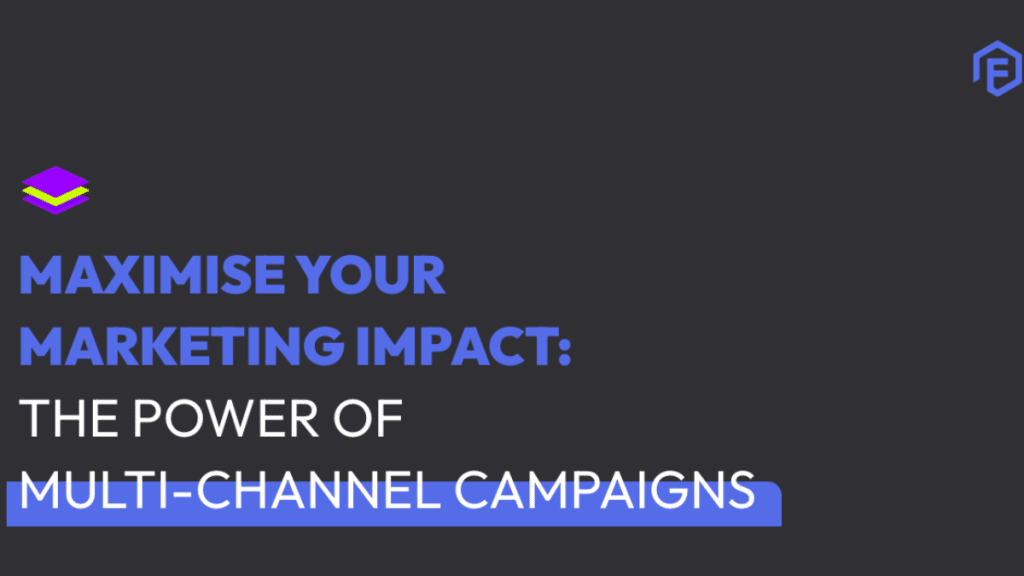 F

MAXIMISE YOUR MARKETING IMPACT: THE POWER OF MULTI-CHANNEL CAMPAIGNS